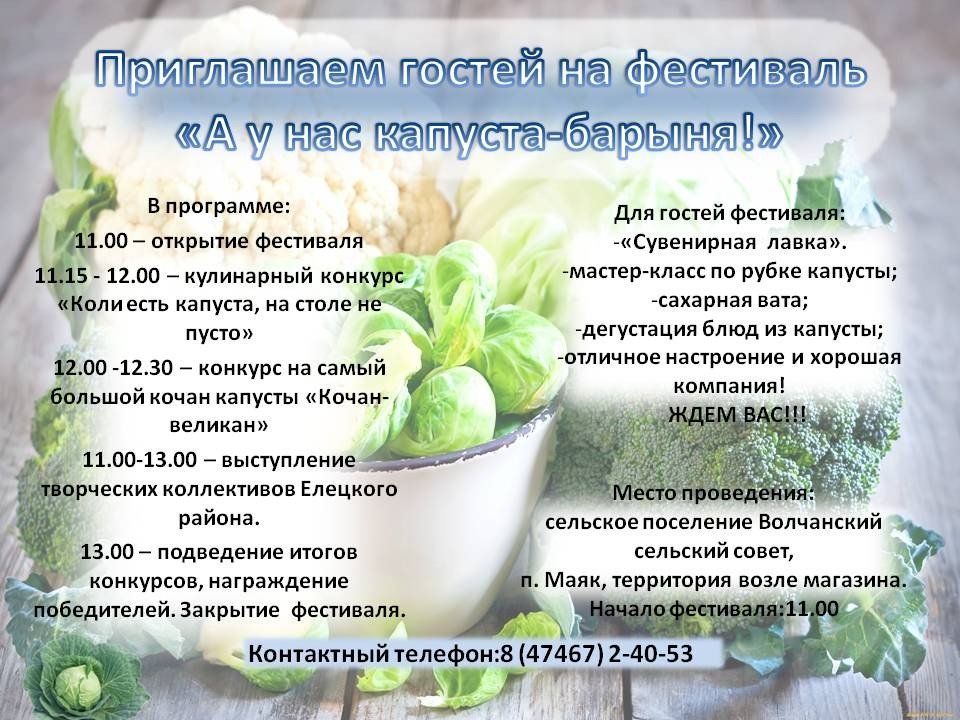 Приглашаем гостей на фестиваль «А у нас капуста-барыня!»

В программе:
11.00 – открытие фестиваля
11.15 - 12.00 – кулинарный конкурс «Коли есть капуста, на столе не пусто»
12.00 -12.30 – конкурс на самый большой кочан капусты «Кочан-великан»
11.00-13.00 – выступление творческих коллективов Елецкого района.
13.00 – подведение итогов конкурсов, награждение победителей. Закрытие фестиваля.

Для гостей фестиваля:
-«Сувенирная лавка».
-мастер-класс по рубке капусты;
-сахарная вата;
-дегустация блюд из капусты;
-отличное настроение и хорошая компания!
ЖДЕМ ВАС!!!

Место проведения:
сельское поселение Волчанский сельский совет,
п. Маяк, территория возле магазина.
Начало фестиваля:11.00

Контактный телефон:8 (47467) 2-40-53